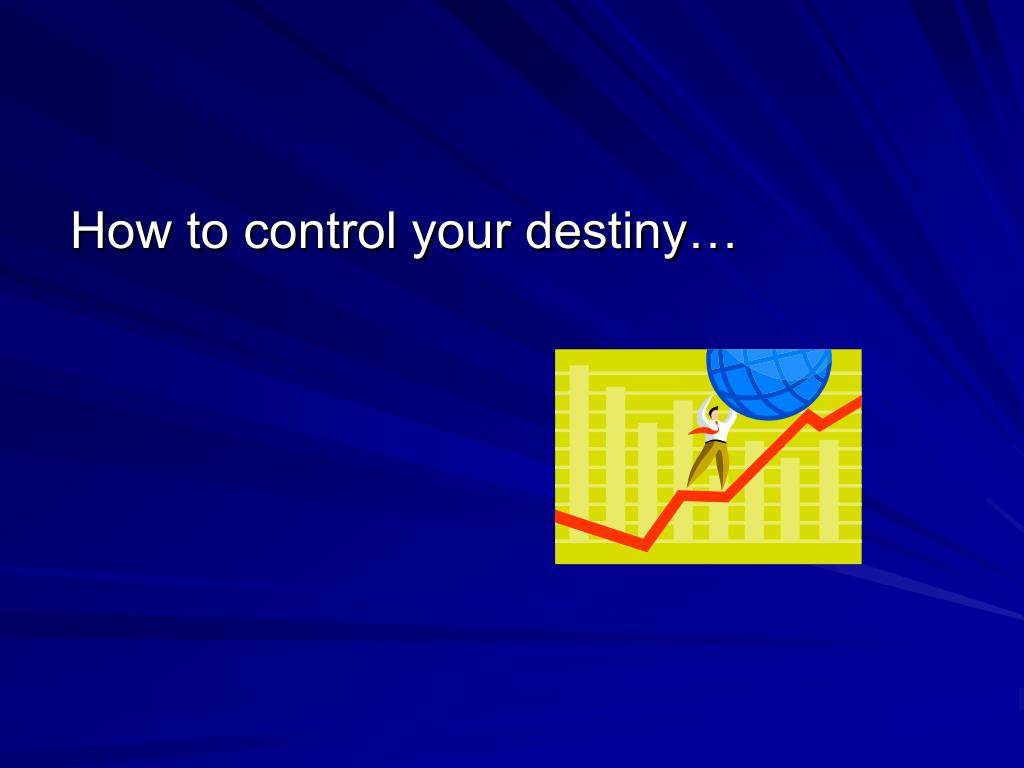 How to control your destiny…